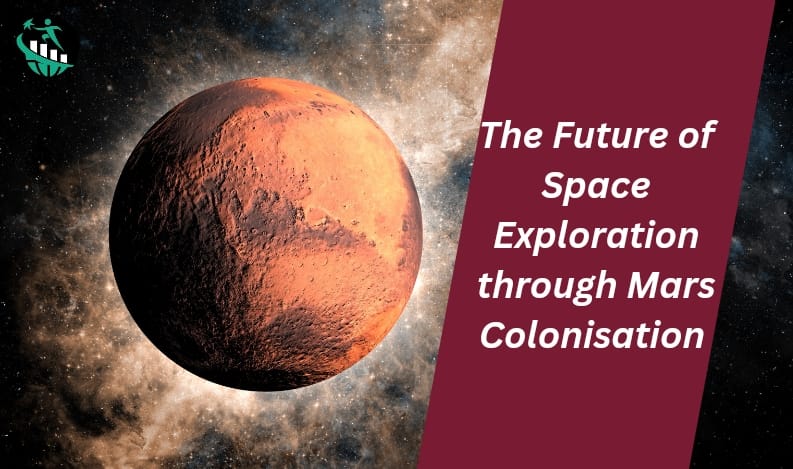 The Future of Space Exploration through Mars Colonisation